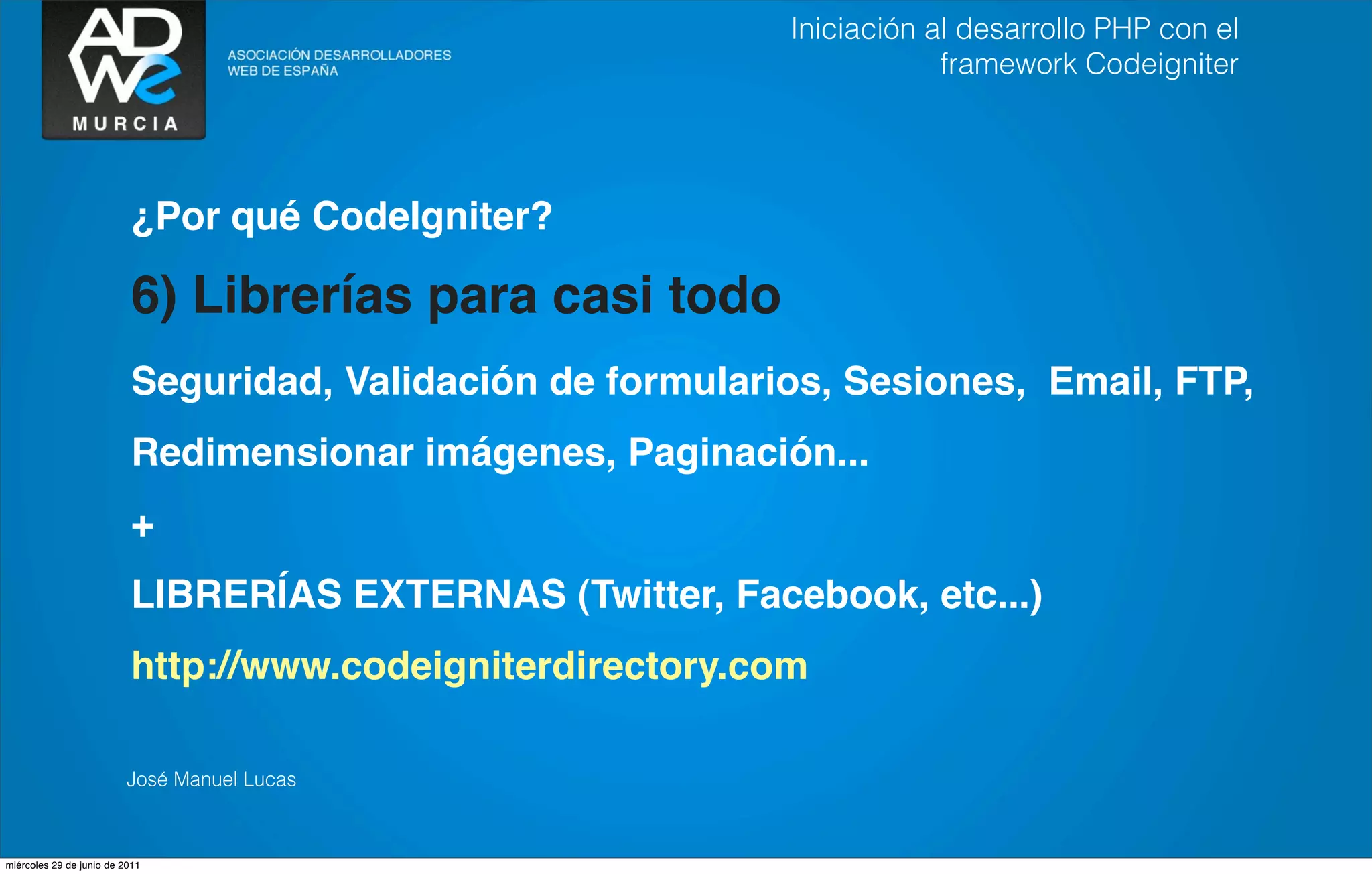 ADWe MURCIA

ASOCIACIÓN DESARROLLADORES WEB DE ESPAÑA

Iniciación al desarrollo PHP con el framework Codeigniter

¿Por qué CodeIgniter?

6) Librerías para casi todo

Seguridad, Validación de formularios, Sesiones, Email, FTP,

Redimensionar imágenes, Paginación...

+

LIBRERÍAS EXTERNAS (Twitter, Facebook, etc...)

http://www.codeigniterdirectory.com

José Manuel Lucas

miércoles 29 de junio de 2011